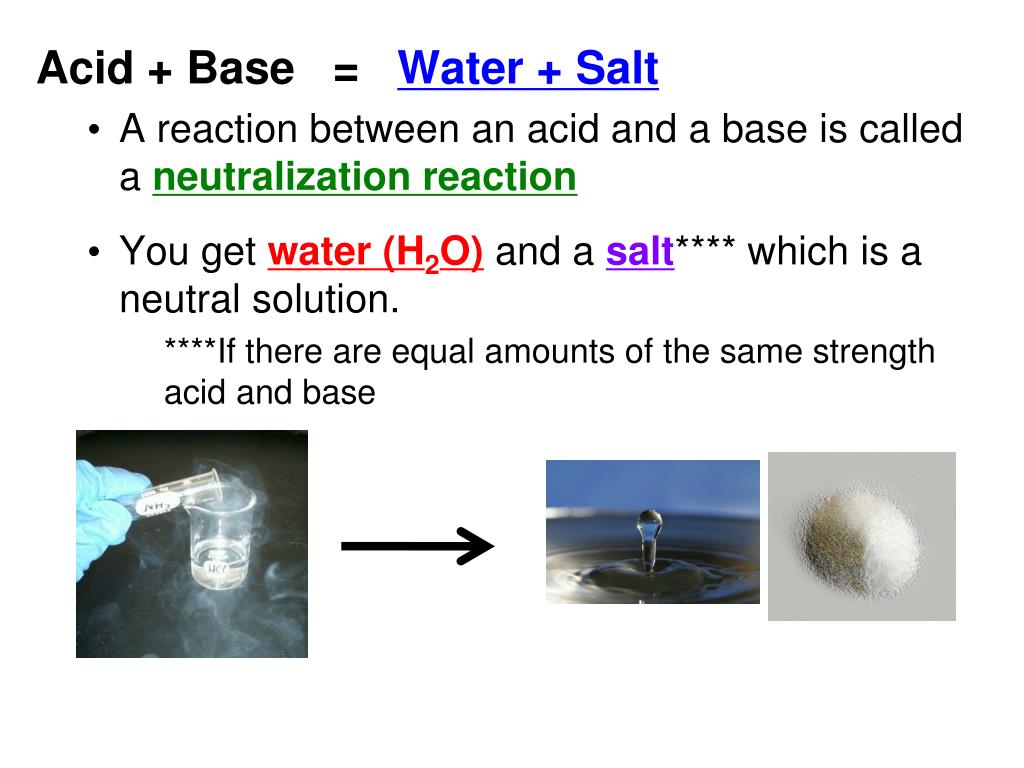 Acid + Base = Water + Salt

• A reaction between an acid and a base is called a neutralization reaction

• You get water ($H_2O$) and a salt**** which is a neutral solution.

****If there are equal amounts of the same strength acid and base

$NH_3$

HCl